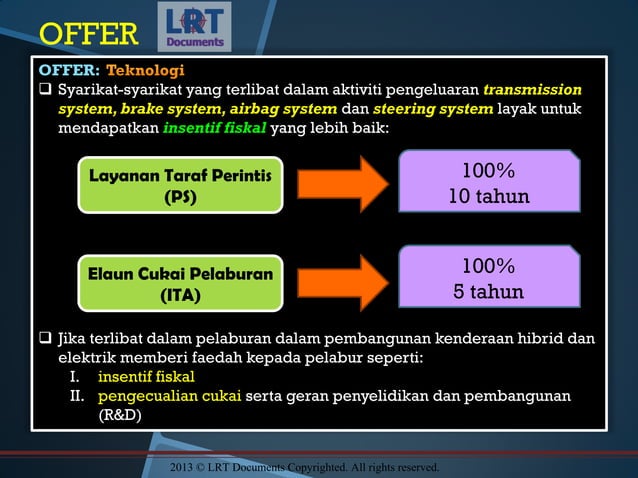 OFFER

LRT Documents

OFFER: Teknologi

❑ Syarikat-syarikat yang terlibat dalam aktiviti pengeluaran transmission system, brake system, airbag system dan steering system layak untuk mendapatkan insentif fiskal yang lebih baik:

Layanan Taraf Perintis (PS)

100%
10 tahun

Elaun Cukai Pelaburan (ITA)

100%
5 tahun

❑ Jika terlibat dalam pelaburan dalam pembangunan kenderaan hibrid dan elektrik memberi faedah kepada pelabur seperti:
I. insentif fiskal
II. pengecualian cukai serta geran penyelidikan dan pembangunan (R&D)

2013 © LRT Documents Copyrighted. All rights reserved.